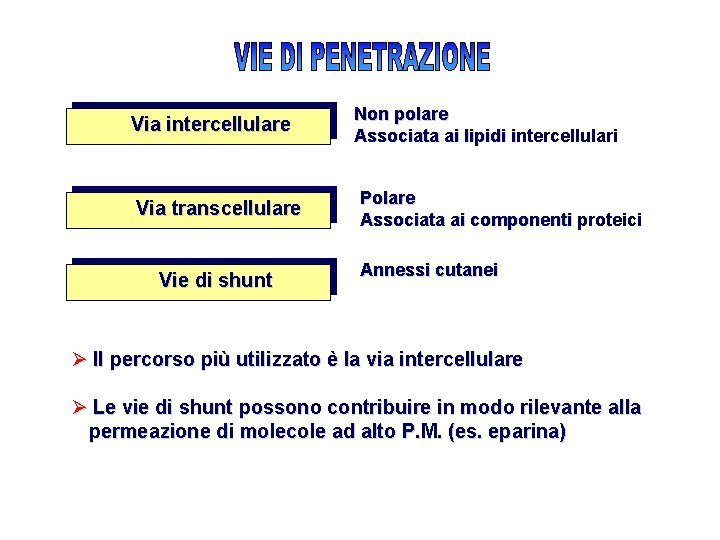 VIE DI PENETRAZIONE

Via intercellulare

Non polare
Associata ai lipidi intercellulari

Via transcellulare

Polare
Associata ai componenti proteici

Vie di shunt

Annessi cutanei

➢ Il percorso più utilizzato è la via intercellulare

➢ Le vie di shunt possono contribuire in modo rilevante alla permeazione di molecole ad alto P.M. (es. eparina)